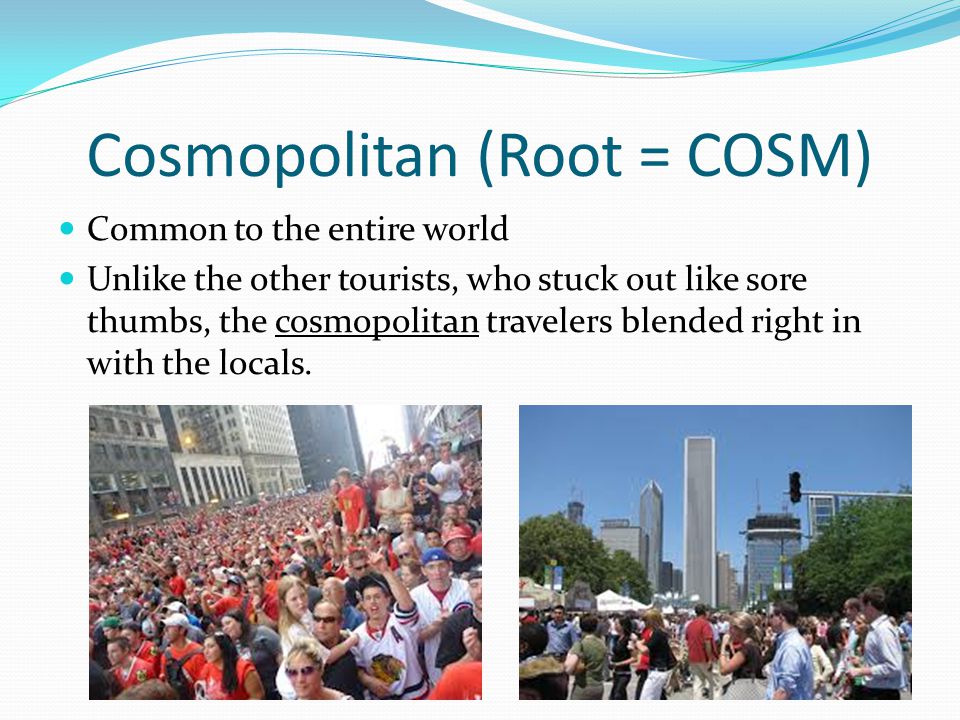 Cosmopolitan (Root = COSM)

Common to the entire world

Unlike the other tourists, who stuck out like sore thumbs, the cosmopolitan travelers blended right in with the locals.